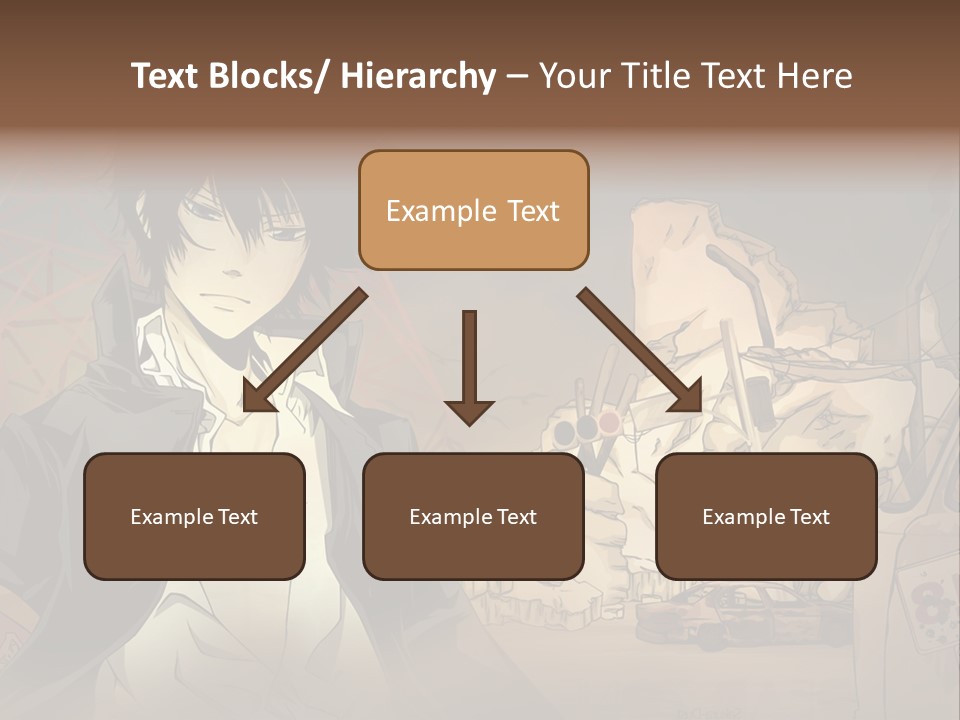 Text Blocks/ Hierarchy – Your Title Text Here

Example Text

Example Text

Example Text

Example Text